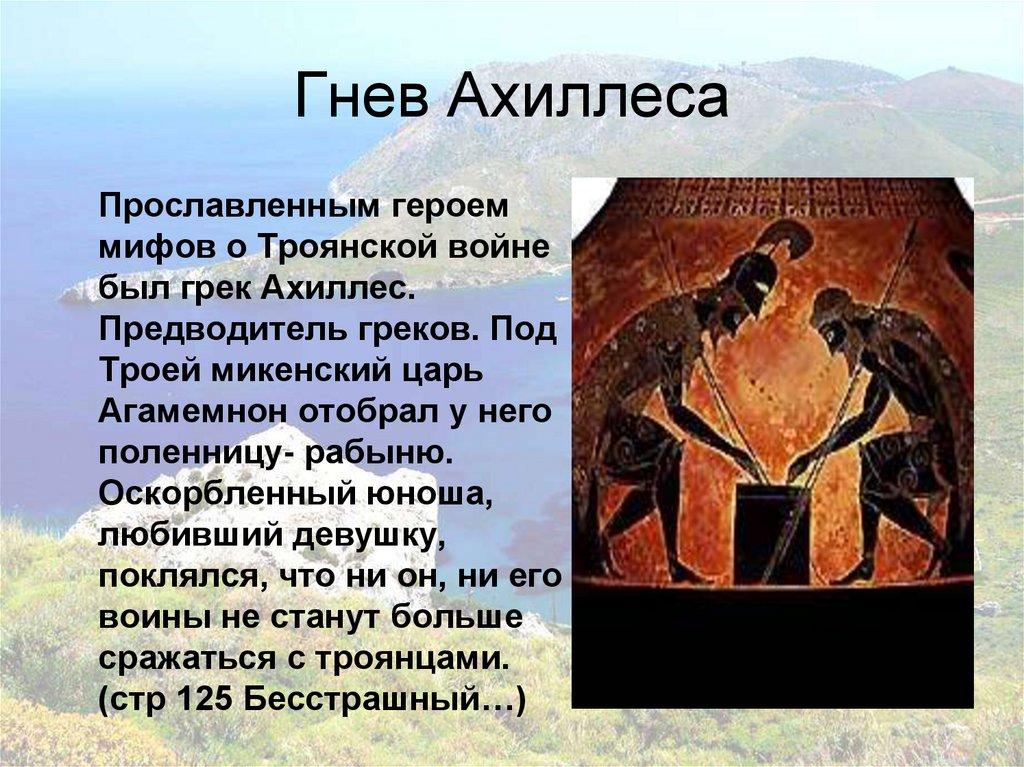 Гнев Ахиллеса

Прославленным героем мифов о Троянской войне был грек Ахиллес. Предводитель греков. Под Троей микенский царь Агамемнон отобрал у него поленницу- рабыню. Оскорбленный юноша, любивший девушку, поклялся, что ни он, ни его воины не станут больше сражаться с троянцами. (стр 125 Бесстрашный…)